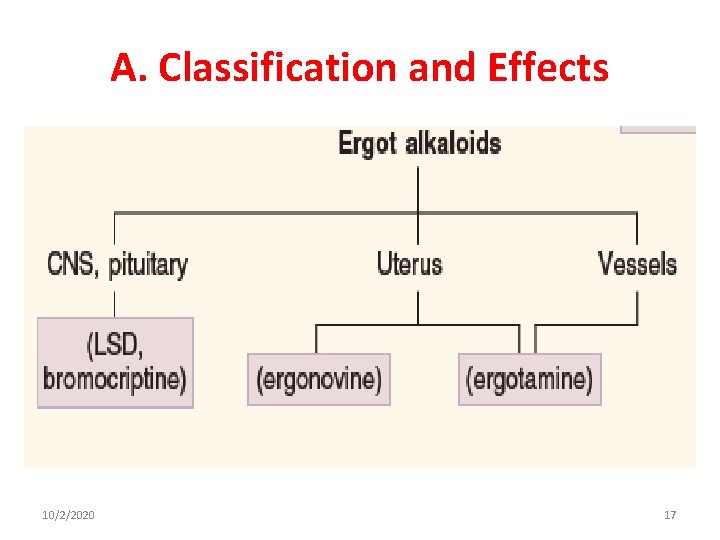 A. Classification and Effects

Ergot alkaloids

CNS, pituitary

Uterus

Vessels

(LSD, bromocriptine)

(ergonovine)

(ergotamine)

10/2/2020

17